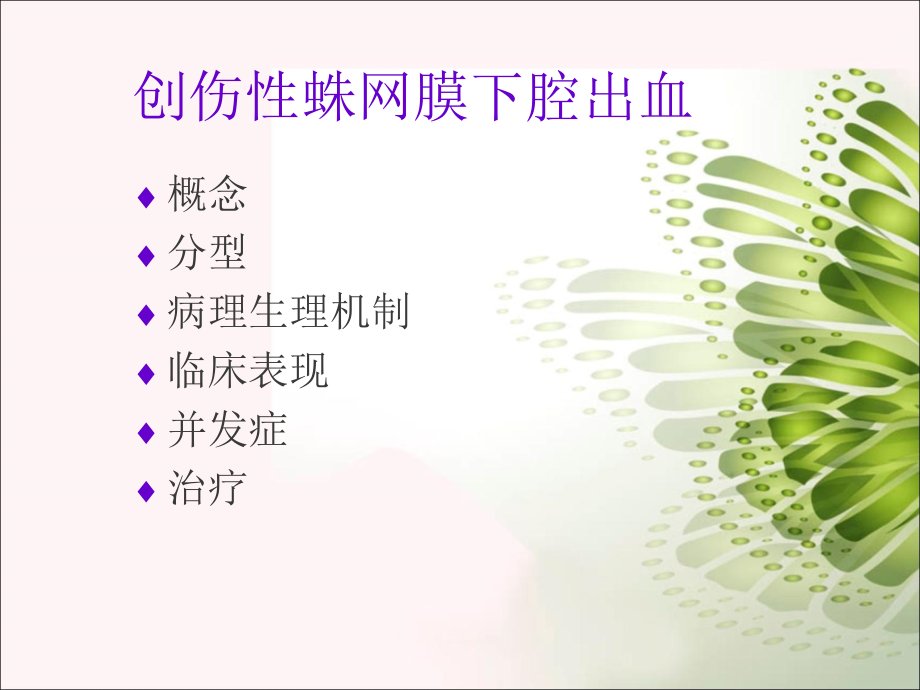 创伤性蛛网膜下腔出血

♦ 概念
♦ 分型
♦ 病理生理机制
♦ 临床表现
♦ 并发症
♦ 治疗